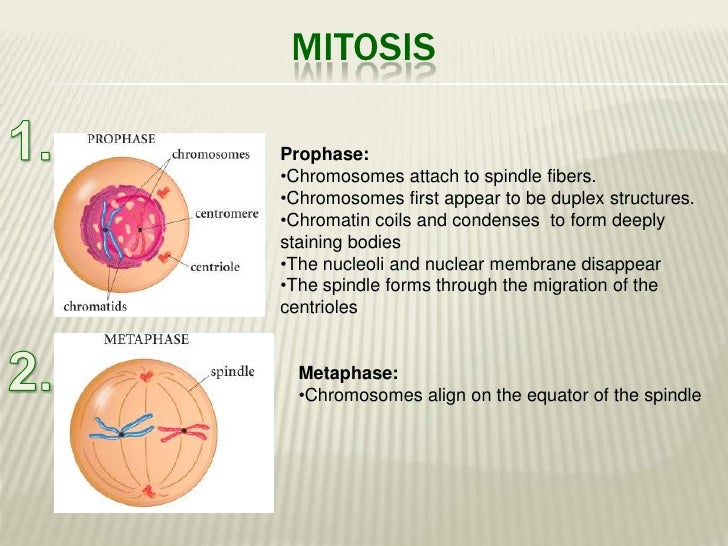 MITOSIS

1.

PROPHASE

chromosomes

centromere

centriole

chromatids

Prophase:
•Chromosomes attach to spindle fibers.
•Chromosomes first appear to be duplex structures.
•Chromatin coils and condenses to form deeply staining bodies
•The nucleoli and nuclear membrane disappear
•The spindle forms through the migration of the centrioles

2.

METAPHASE

spindle

Metaphase:
•Chromosomes align on the equator of the spindle